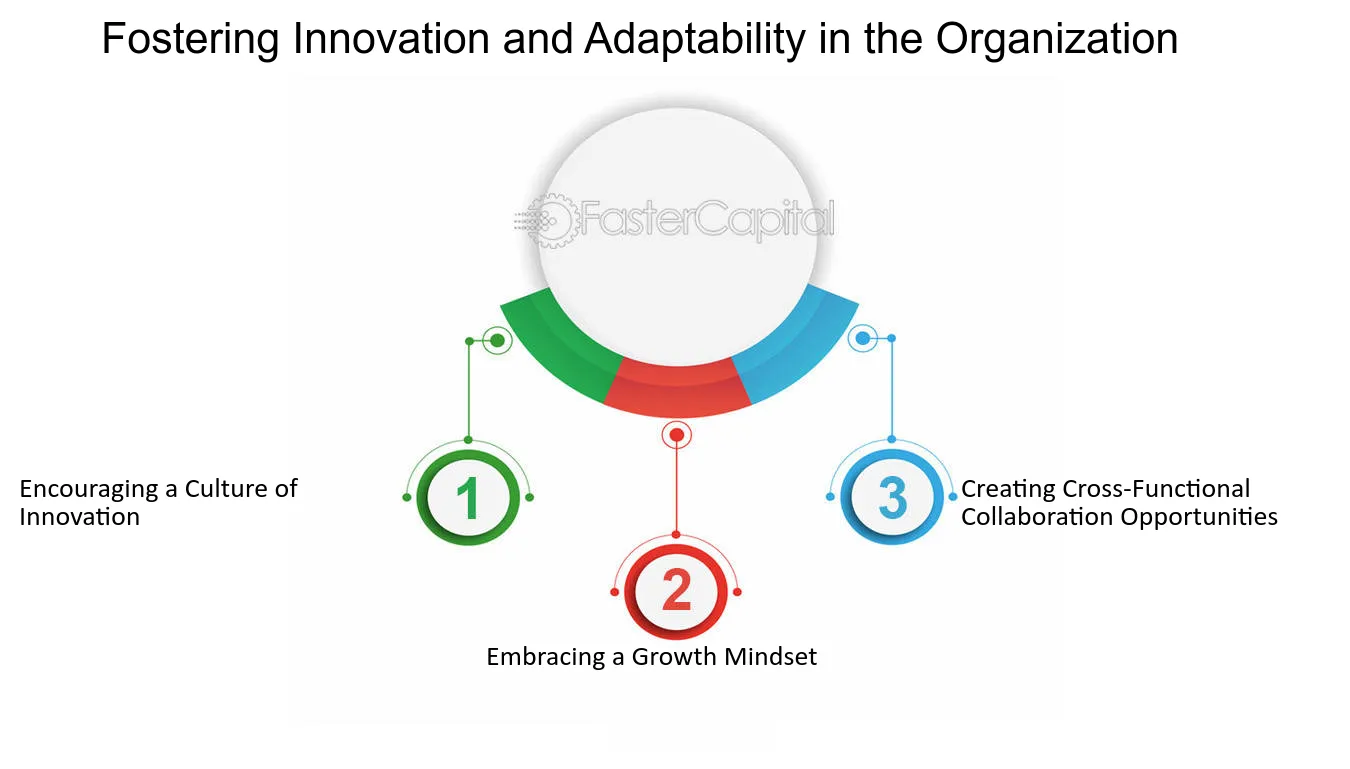 Fostering Innovation and Adaptability in the Organization

FasterCapital

1

Encouraging a Culture of Innovation

2

Embracing a Growth Mindset

3

Creating Cross-Functional Collaboration Opportunities